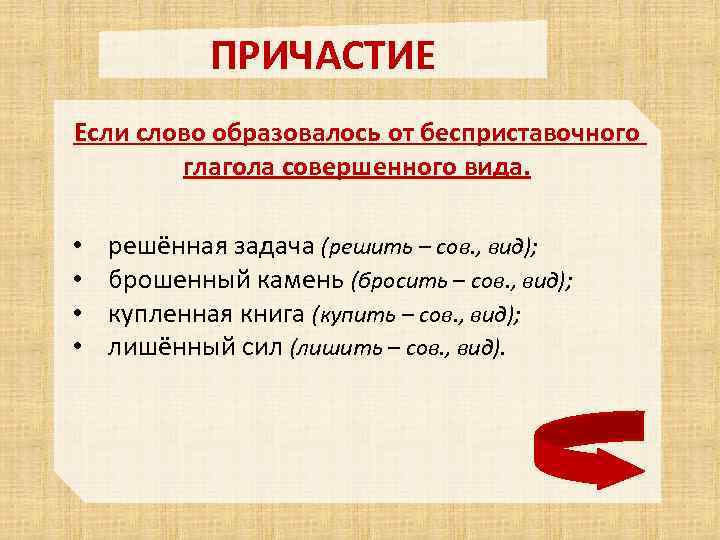 ПРИЧАСТИЕ

Если слово образовалось от бесприставочного глагола совершенного вида.

• решённая задача (решить – сов., вид);
• брошенный камень (бросить – сов., вид);
• купленная книга (купить – сов., вид);
• лишённый сил (лишить – сов., вид).